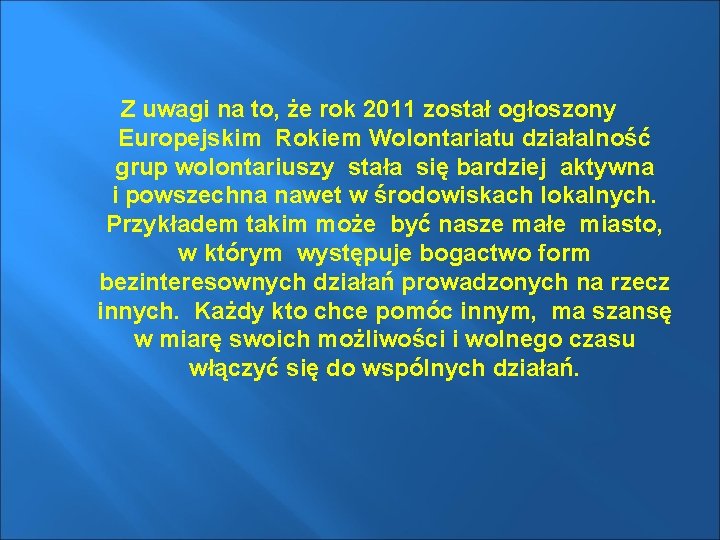 Z uwagi na to, że rok 2011 został ogłoszony Europejskim Rokiem Wolontariatu działalność grup wolontariuszy stała się bardziej aktywna i powszechna nawet w środowiskach lokalnych. Przykładem takim może być nasze małe miasto, w którym występuje bogactwo form bezinteresownych działań prowadzonych na rzecz innych. Każdy kto chce pomóc innym, ma szansę w miarę swoich możliwości i wolnego czasu włączyć się do wspólnych działań.